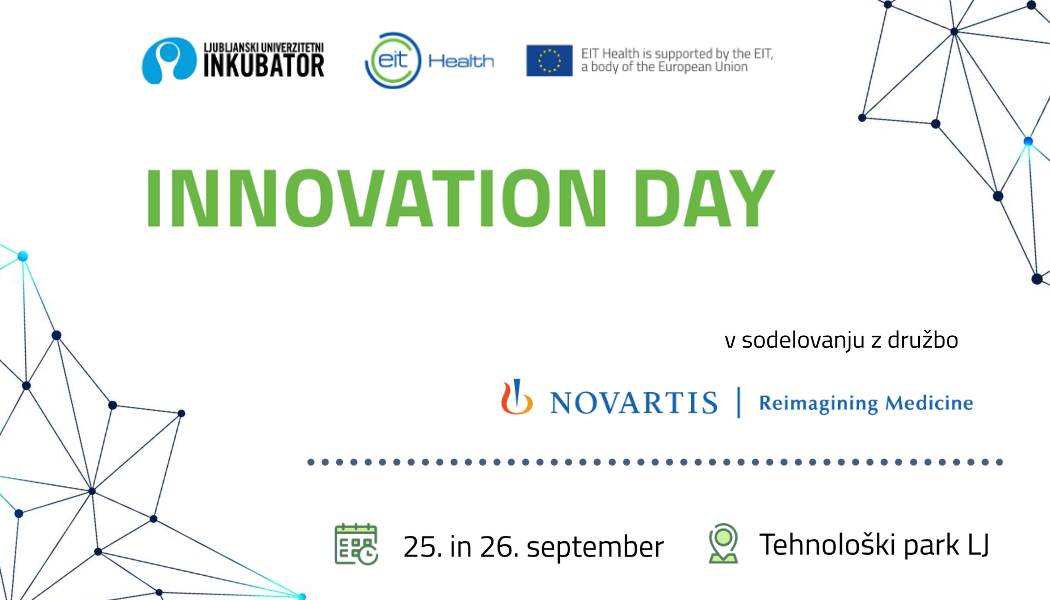 LJUBLJANSKI UNIVERZITETNI INKUBATOR

eit Health

EIT Health is supported by the EIT, a body of the European Union

INNOVATION DAY

v sodelovanju z družbo

NOVARTIS | Reimagining Medicine

25. in 26. september

Tehnološki park LJ